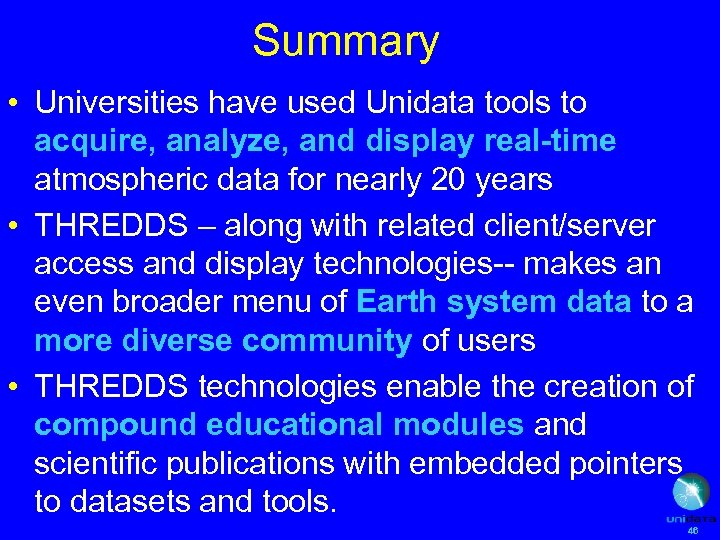 Summary

• Universities have used Unidata tools to acquire, analyze, and display real-time atmospheric data for nearly 20 years

• THREDDS – along with related client/server access and display technologies-- makes an even broader menu of Earth system data to a more diverse community of users

• THREDDS technologies enable the creation of compound educational modules and scientific publications with embedded pointers to datasets and tools.

unidata
46